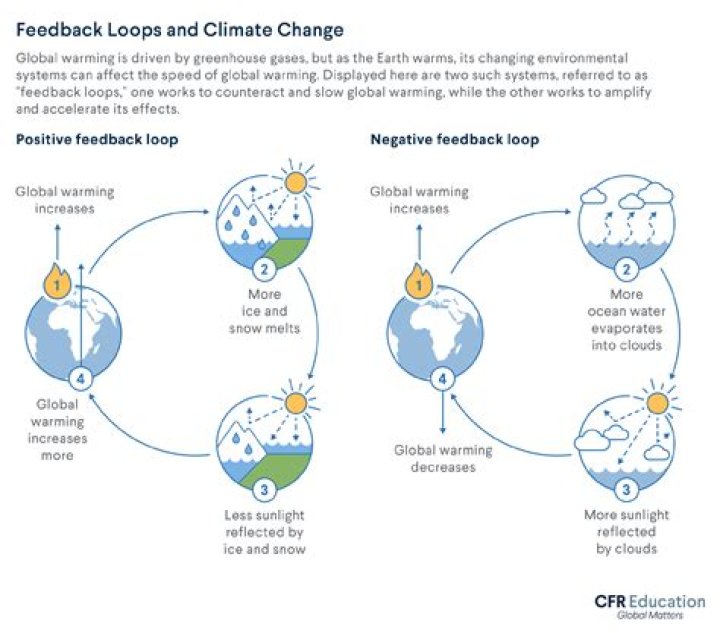 Feedback Loops and Climate Change

Global warming is driven by greenhouse gases, but as the Earth warms, its changing environmental systems can affect the speed of global warming. Displayed here are two such systems, referred to as "feedback loops," one works to counteract and slow global warming, while the other works to amplify and accelerate its effects.

Positive feedback loop

Global warming increases

1

2

More ice and snow melts

3

Less sunlight reflected by ice and snow

4

Global warming increases more

Negative feedback loop

Global warming increases

1

2

More ocean water evaporates into clouds

3

More sunlight reflected by clouds

4

Global warming decreases

CFR Education
Global Matters